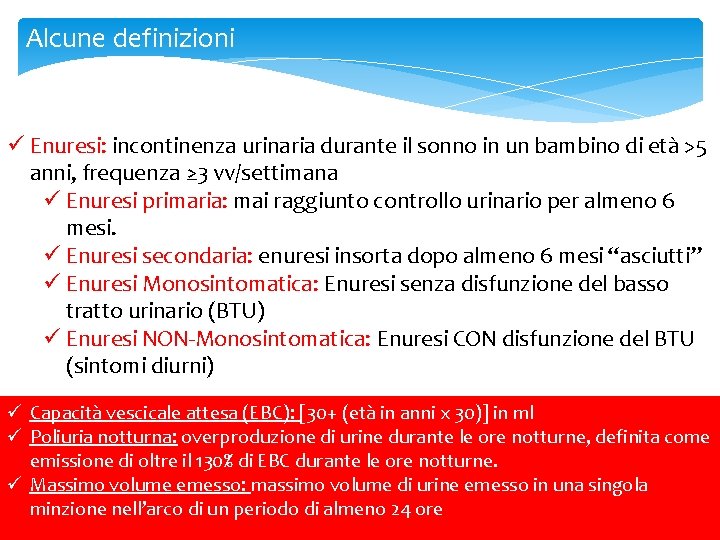 Alcune definizioni

✓ Enuresi: incontinenza urinaria durante il sonno in un bambino di età >5 anni, frequenza ≥3 vv/settimana

✓ Enuresi primaria: mai raggiunto controllo urinario per almeno 6 mesi.

✓ Enuresi secondaria: enuresi insorta dopo almeno 6 mesi "asciutti"

✓ Enuresi Monosintomatica: Enuresi senza disfunzione del basso tratto urinario (BTU)

✓ Enuresi NON-Monosintomatica: Enuresi CON disfunzione del BTU (sintomi diurni)

✓ Capacità vescicale attesa (EBC): [30+ (età in anni x 30)] in ml

✓ Poliuria notturna: overproduzione di urine durante le ore notturne, definita come emissione di oltre il 130% di EBC durante le ore notturne.

✓ Massimo volume emesso: massimo volume di urine emesso in una singola minzione nell'arco di un periodo di almeno 24 ore